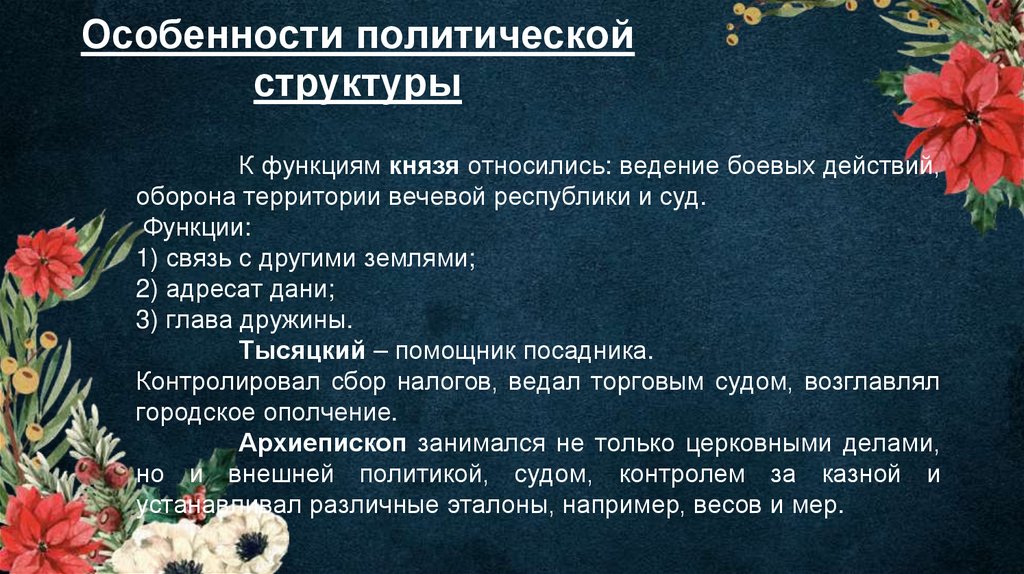 Особенности политической структуры

К функциям князя относились: ведение боевых действий, оборона территории вечевой республики и суд.
Функции:
1) связь с другими землями;
2) адресат дани;
3) глава дружины.

Тысяцкий – помощник посадника.
Контролировал сбор налогов, ведал торговым судом, возглавлял городское ополчение.

Архиепископ занимался не только церковными делами, но и внешней политикой, судом, контролем за казной и устанавливал различные эталоны, например, весов и мер.